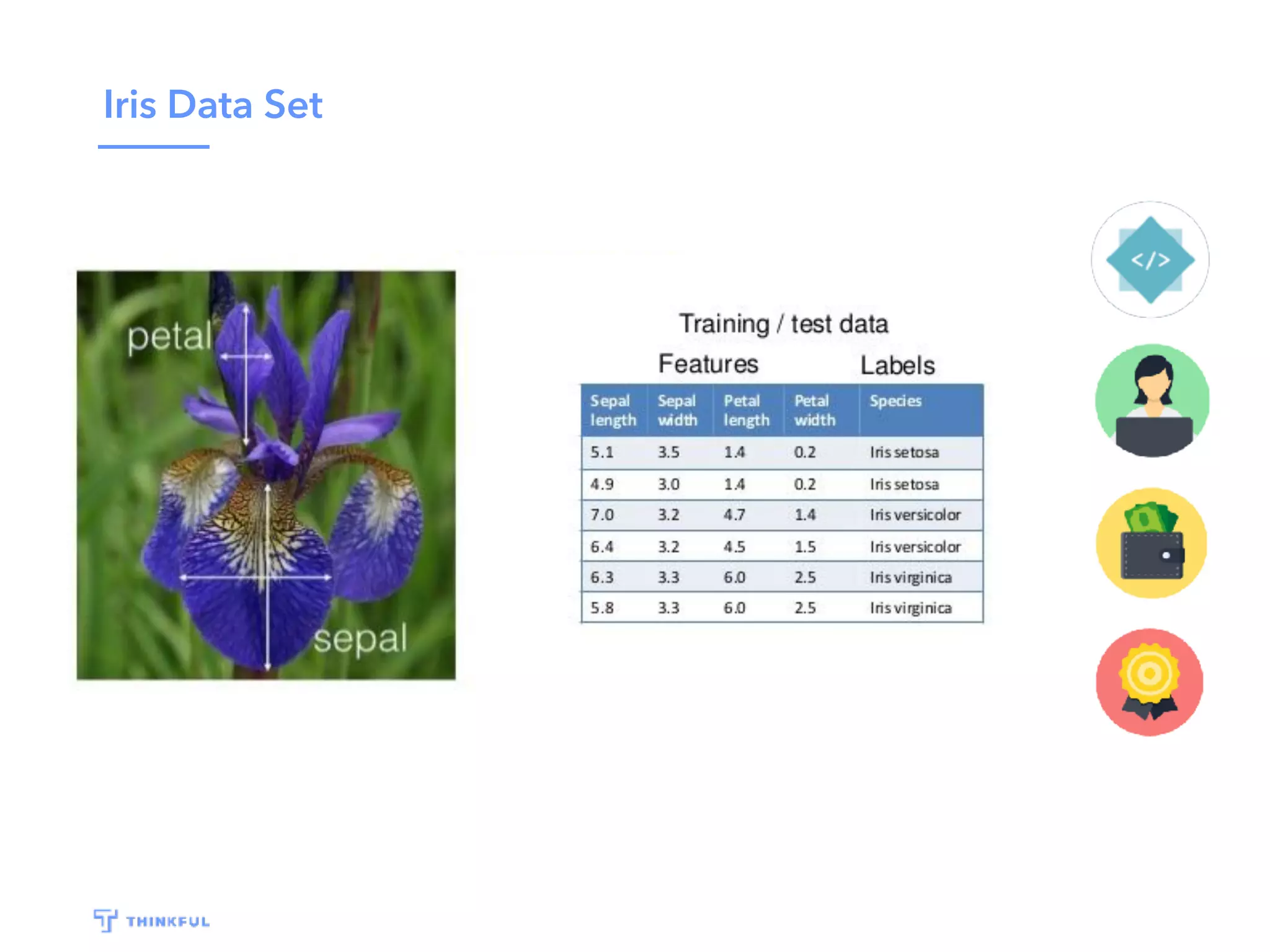 Iris Data Set

petal

sepal

Training / test data

Features

Labels

| Sepal length | Sepal width | Petal length | Petal width | Species |
|---|---|---|---|---|
| 5.1 | 3.5 | 1.4 | 0.2 | Iris setosa |
| 4.9 | 3.0 | 1.4 | 0.2 | Iris setosa |
| 7.0 | 3.2 | 4.7 | 1.4 | Iris versicolor |
| 6.4 | 3.2 | 4.5 | 1.5 | Iris versicolor |
| 6.3 | 3.3 | 6.0 | 2.5 | Iris virginica |
| 5.8 | 3.3 | 6.0 | 2.5 | Iris virginica |

</>

THINKFUL